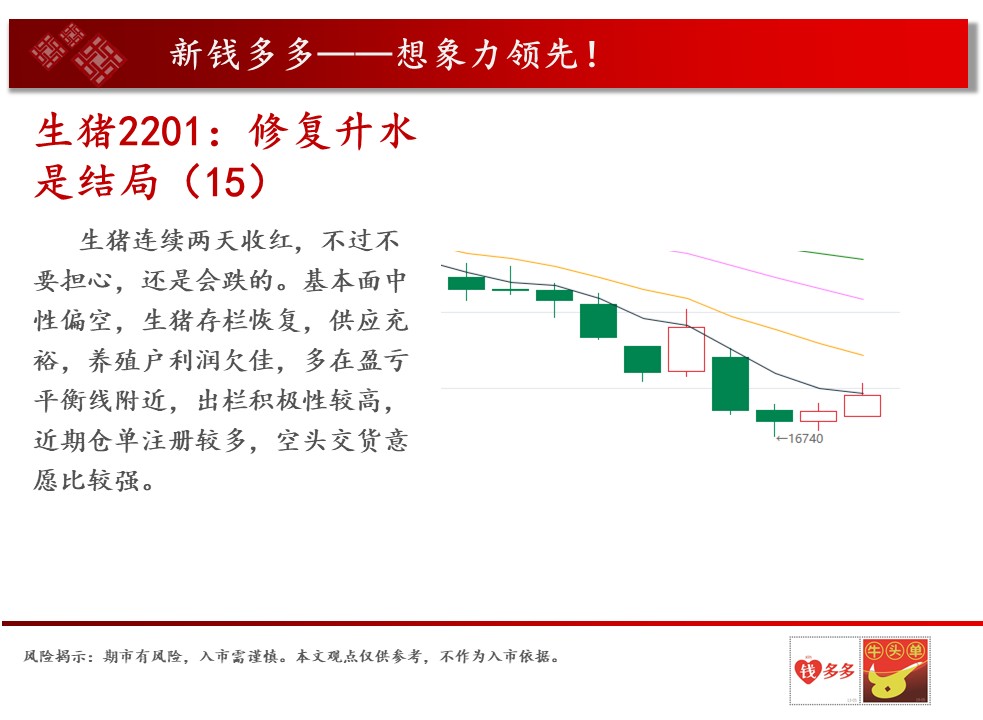 新钱多多——想象力领先！

生猪2201：修复升水是结局（15）

生猪连续两天收红，不过不要担心，还是会跌的。基本面中性偏空，生猪存栏恢复，供应充裕，养殖户利润欠佳，多在盈亏平衡线附近，出栏积极性较高，近期仓单注册较多，空头交货意愿比较强。

←16740

风险揭示：期市有风险，入市需谨慎。本文观点仅供参考，不作为入市依据。

钱多多

牛头单